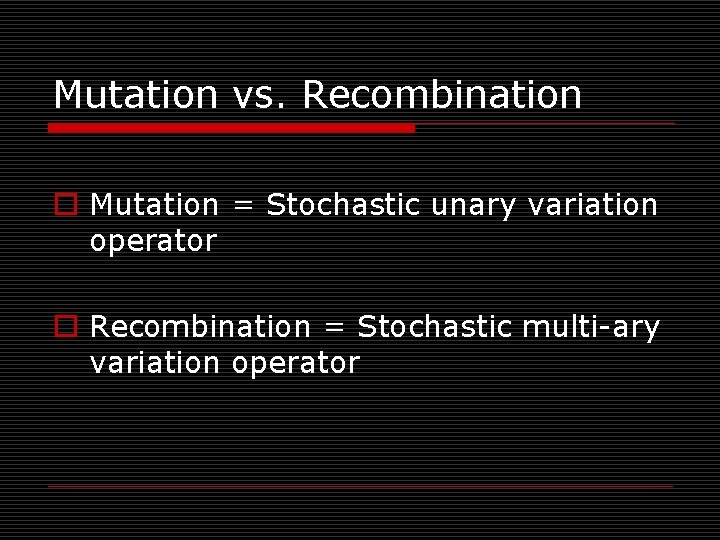 Mutation vs. Recombination

Mutation = Stochastic unary variation operator

Recombination = Stochastic multi-ary variation operator